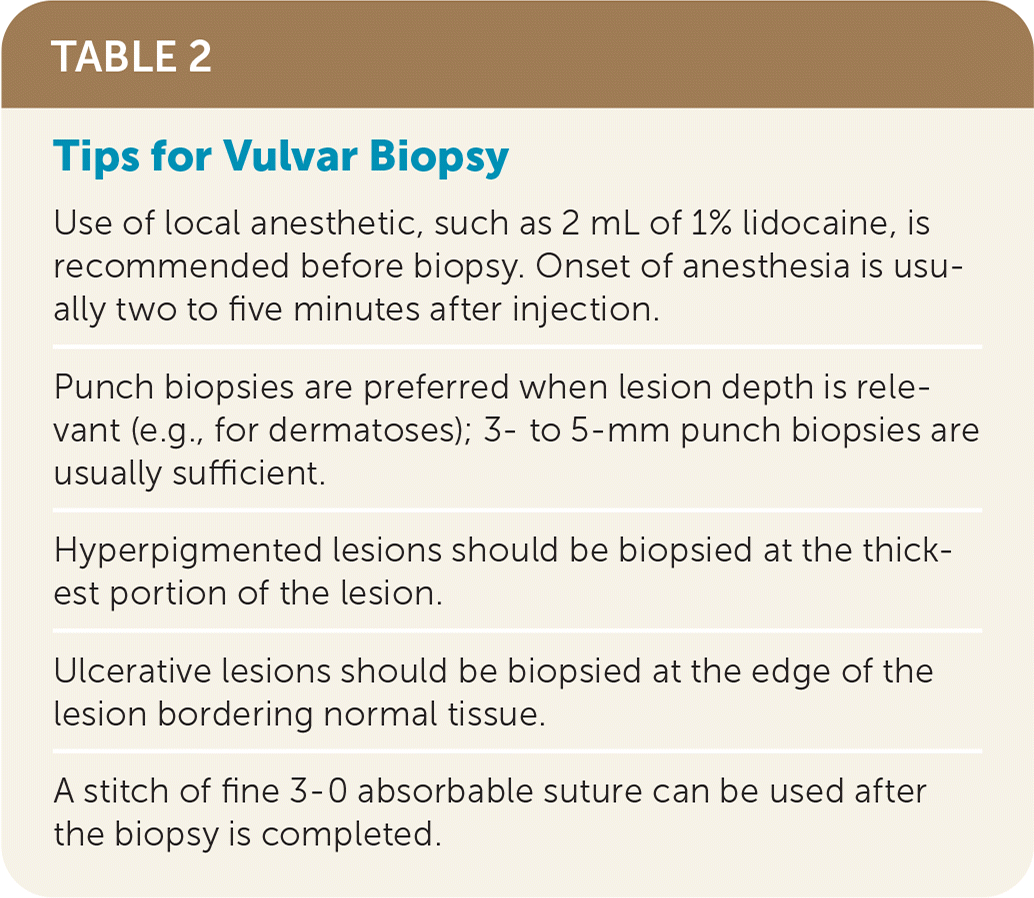 TABLE 2

Tips for Vulvar Biopsy

Use of local anesthetic, such as 2 mL of 1% lidocaine, is recommended before biopsy. Onset of anesthesia is usually two to five minutes after injection.

Punch biopsies are preferred when lesion depth is relevant (e.g., for dermatoses); 3- to 5-mm punch biopsies are usually sufficient.

Hyperpigmented lesions should be biopsied at the thickest portion of the lesion.

Ulcerative lesions should be biopsied at the edge of the lesion bordering normal tissue.

A stitch of fine 3-0 absorbable suture can be used after the biopsy is completed.